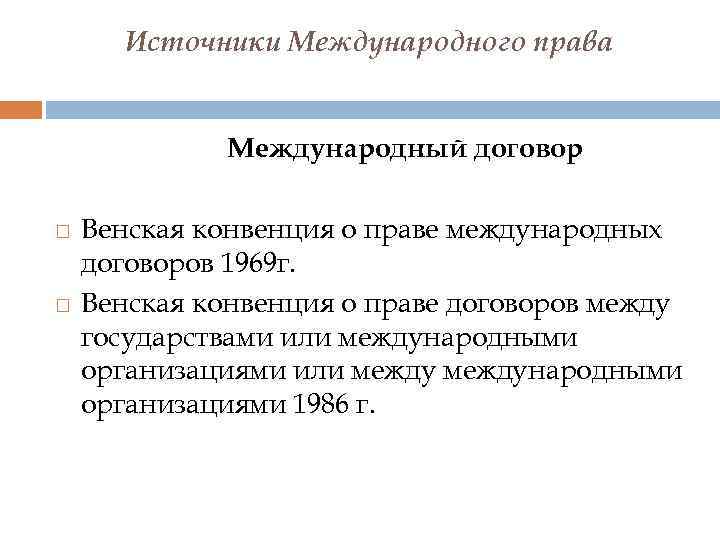 Источники Международного права

Международный договор

Венская конвенция о праве международных договоров 1969г.

Венская конвенция о праве договоров между государствами или международными организациями или между международными организациями 1986 г.